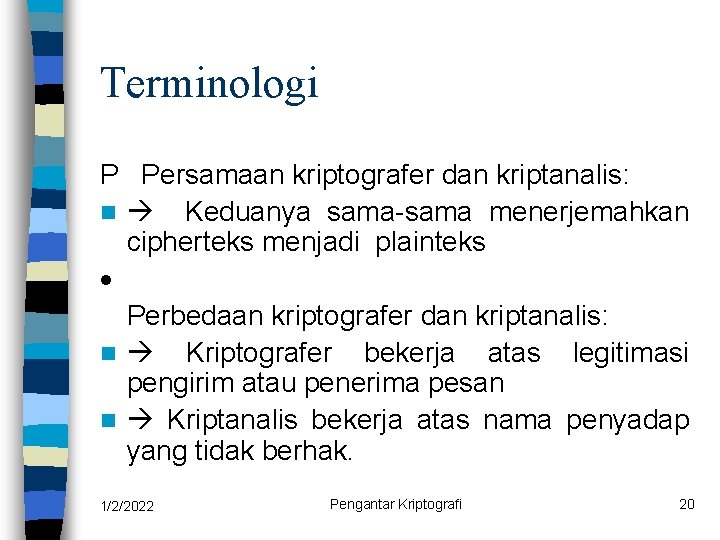 Terminologi

P Persamaan kriptografer dan kriptanalis:

→ Keduanya sama-sama menerjemahkan cipherteks menjadi plainteks

•

Perbedaan kriptografer dan kriptanalis:

→ Kriptografer bekerja atas legitimasi pengirim atau penerima pesan

→ Kriptanalis bekerja atas nama penyadap yang tidak berhak.

1/2/2022 Pengantar Kriptografi 20